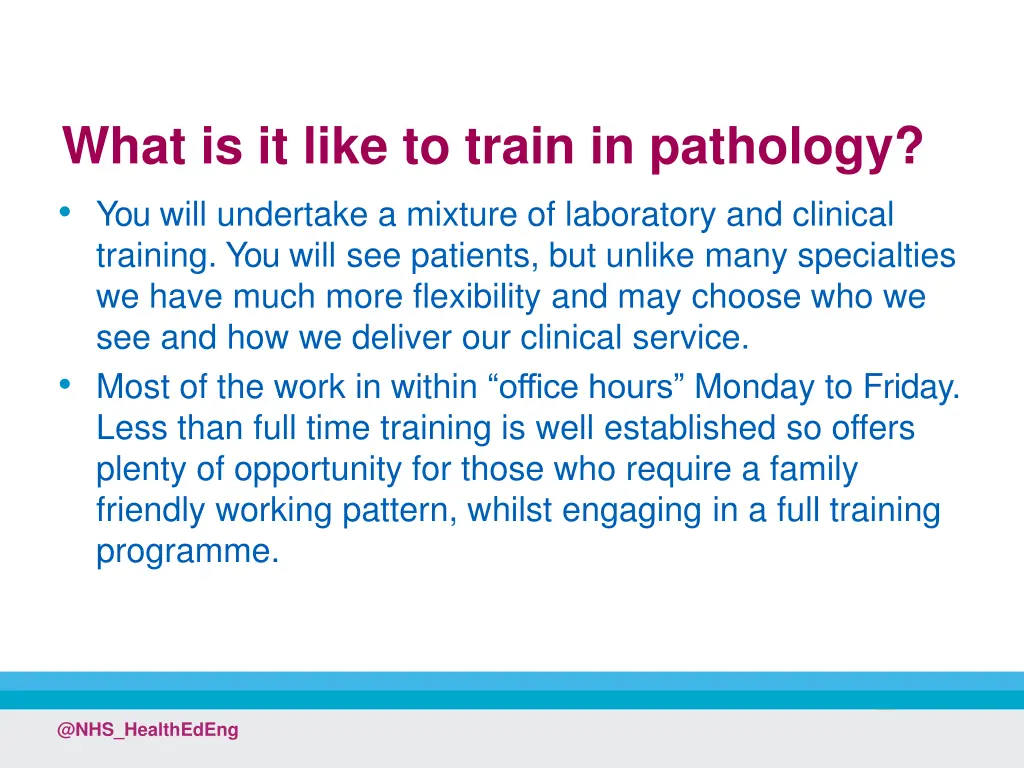 What is it like to train in pathology?

• You will undertake a mixture of laboratory and clinical training. You will see patients, but unlike many specialties we have much more flexibility and may choose who we see and how we deliver our clinical service.
• Most of the work in within “office hours” Monday to Friday. Less than full time training is well established so offers plenty of opportunity for those who require a family friendly working pattern, whilst engaging in a full training programme.

@NHS_HealthEdEng